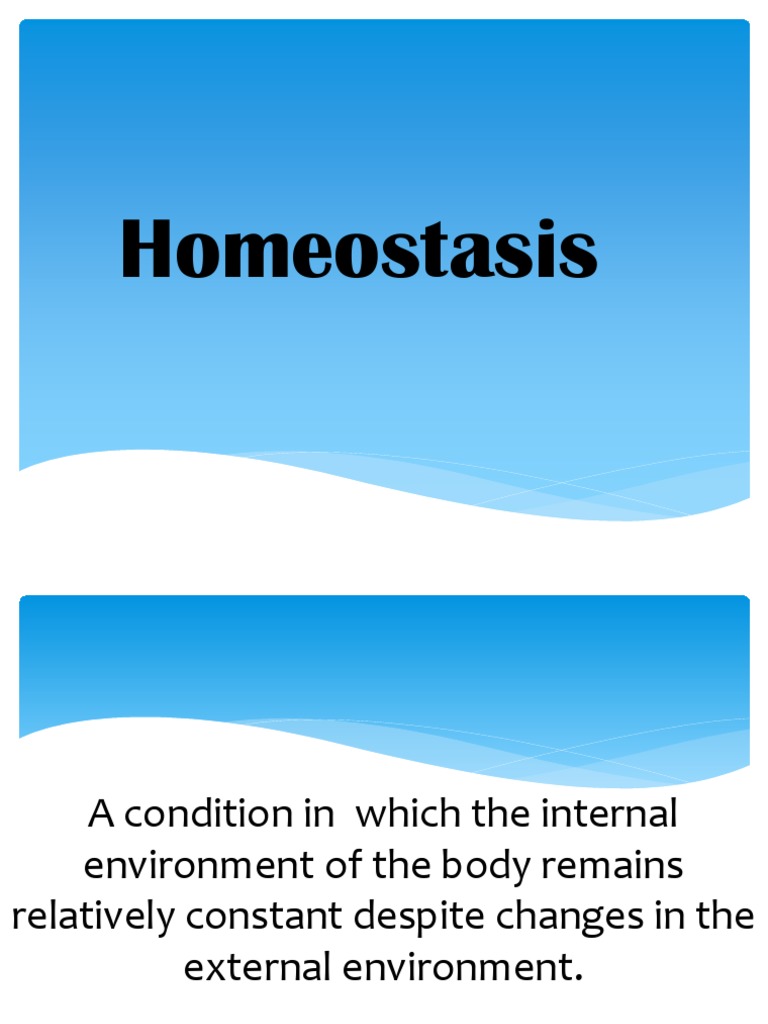 Homeostasis

A condition in which the internal environment of the body remains relatively constant despite changes in the external environment.